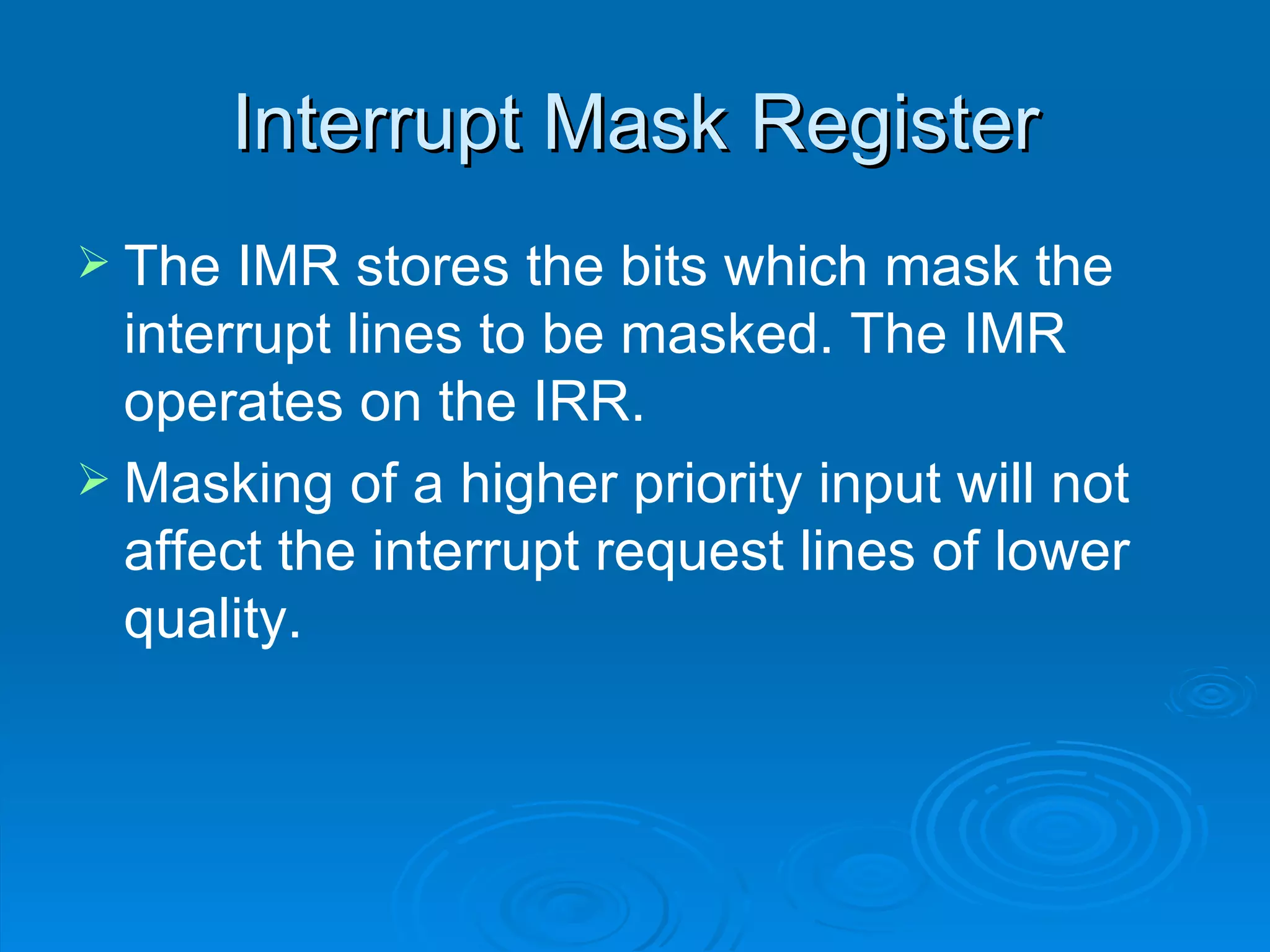 Interrupt Mask Register

➢ The IMR stores the bits which mask the interrupt lines to be masked. The IMR operates on the IRR.

➢ Masking of a higher priority input will not affect the interrupt request lines of lower quality.